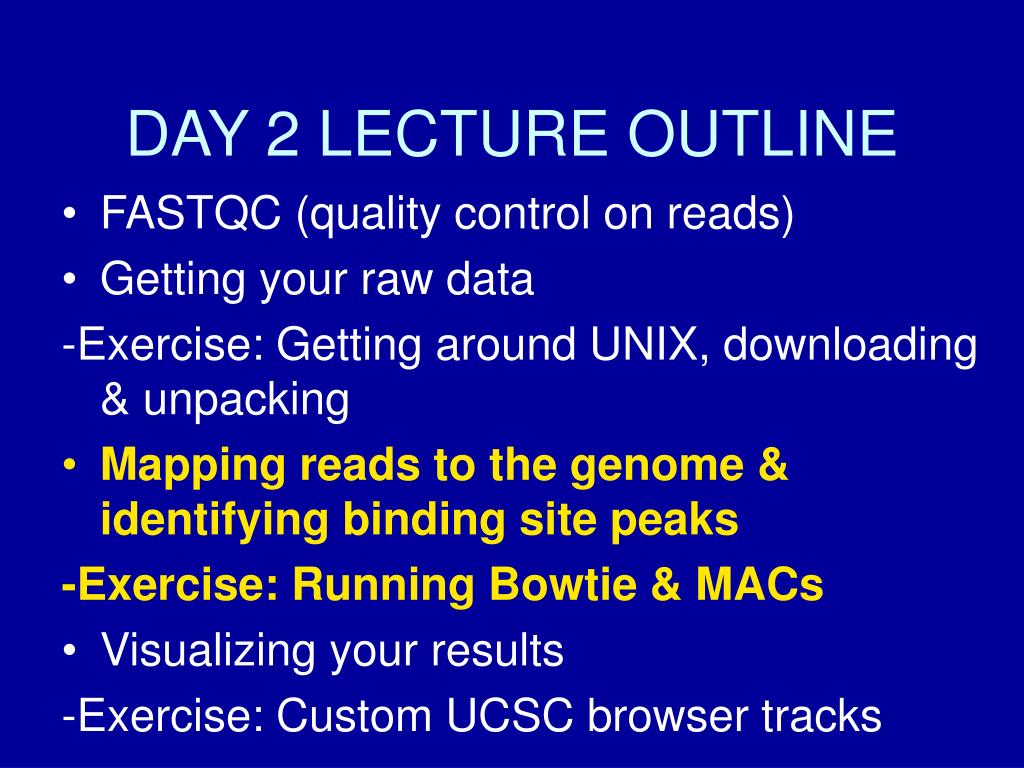 DAY 2 LECTURE OUTLINE

• FASTQC (quality control on reads)
• Getting your raw data
-Exercise: Getting around UNIX, downloading & unpacking
• Mapping reads to the genome & identifying binding site peaks
-Exercise: Running Bowtie & MACs
• Visualizing your results
-Exercise: Custom UCSC browser tracks